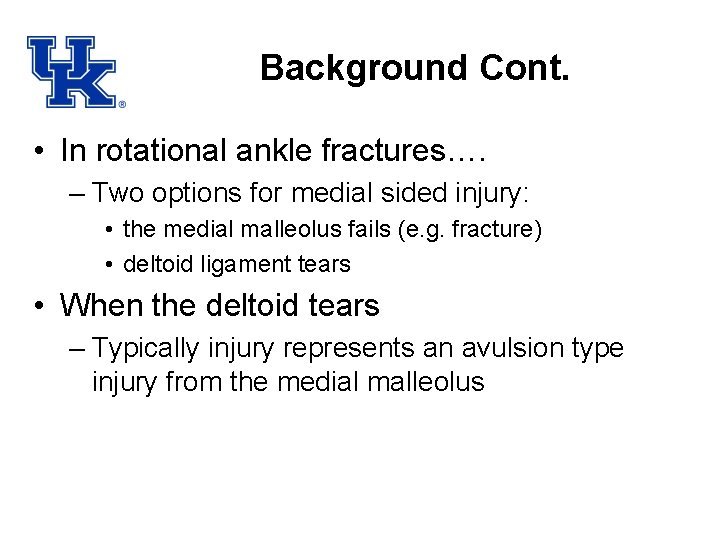 UK®

Background Cont.

• In rotational ankle fractures….
– Two options for medial sided injury:
• the medial malleolus fails (e.g. fracture)
• deltoid ligament tears

• When the deltoid tears
– Typically injury represents an avulsion type injury from the medial malleolus